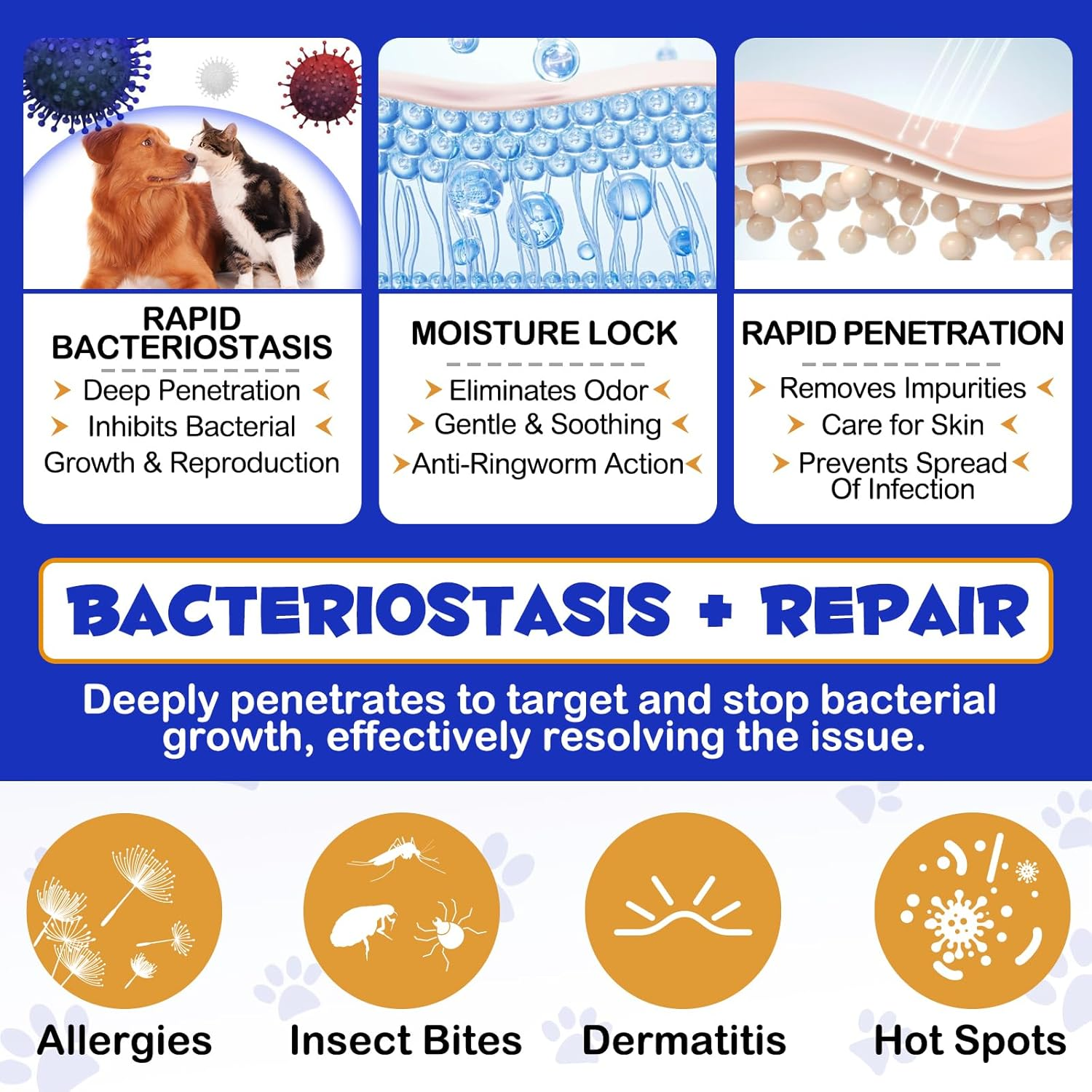 RAPID BACTERIOSTASIS

Deep Penetration
Inhibits Bacterial Growth & Reproduction

MOISTURE LOCK

Eliminates Odor
Gentle & Soothing
Anti-Ringworm Action

RAPID PENETRATION

Removes Impurities
Care for Skin
Prevents Spread Of Infection

BACTERIOSTASIS + REPAIR

Deeply penetrates to target and stop bacterial growth, effectively resolving the issue.

Allergies

Insect Bites

Dermatitis

Hot Spots